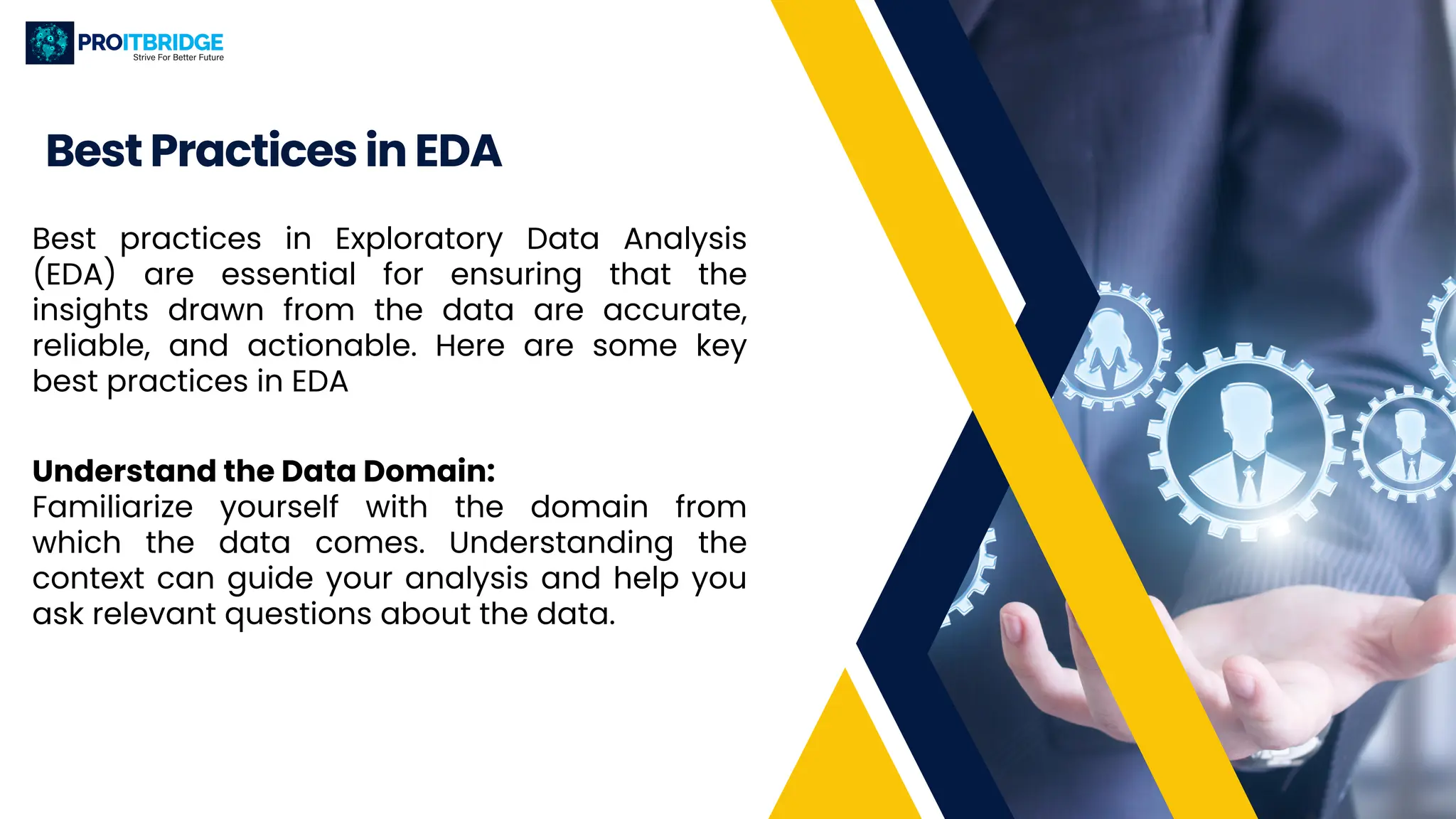 PROITBRIDGE
Strive For Better Future

Best Practices in EDA

Best practices in Exploratory Data Analysis (EDA) are essential for ensuring that the insights drawn from the data are accurate, reliable, and actionable. Here are some key best practices in EDA

Understand the Data Domain:
Familiarize yourself with the domain from which the data comes. Understanding the context can guide your analysis and help you ask relevant questions about the data.